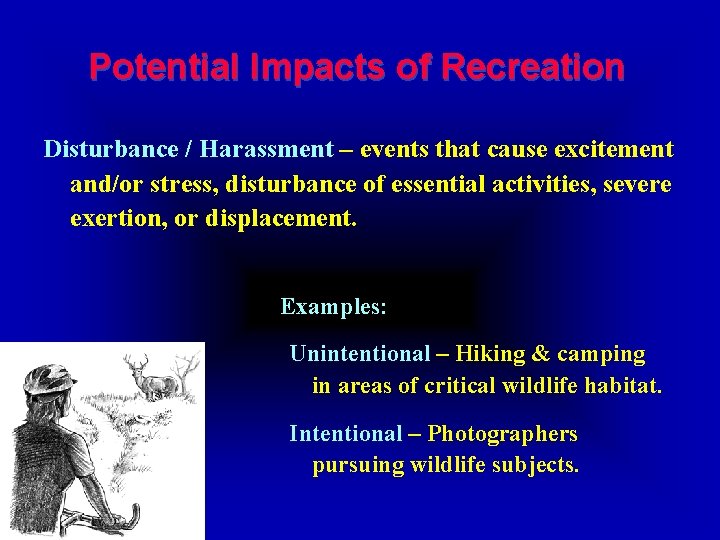 Potential Impacts of Recreation

Disturbance / Harassment – events that cause excitement and/or stress, disturbance of essential activities, severe exertion, or displacement.

Examples:

Unintentional – Hiking & camping in areas of critical wildlife habitat.

Intentional – Photographers pursuing wildlife subjects.